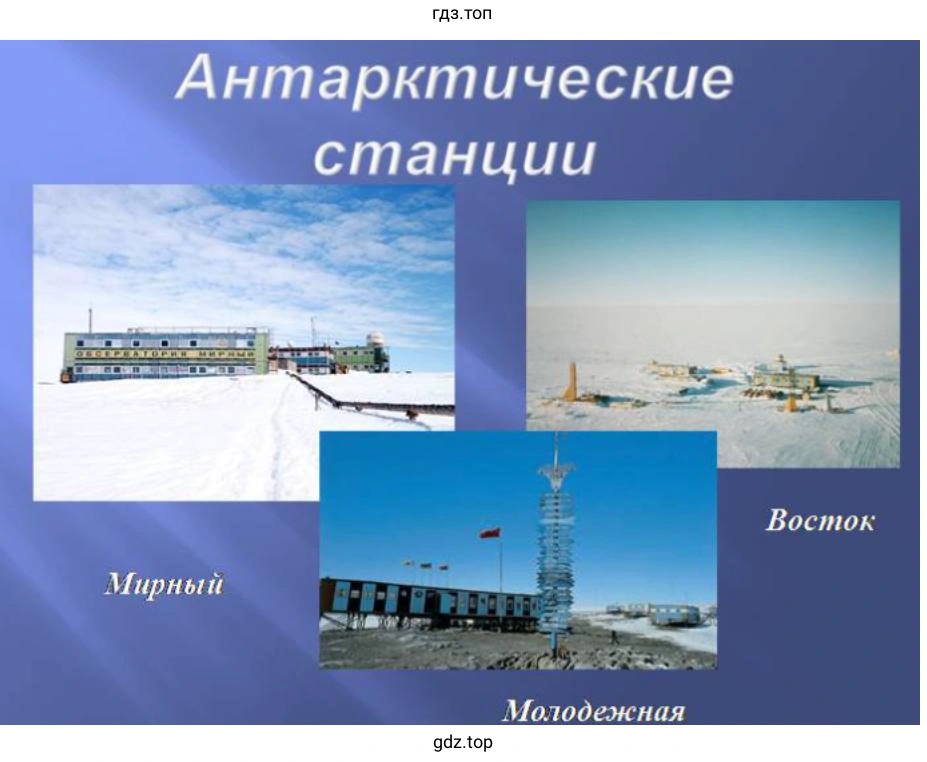 гдз.топ

Антарктические станции

ОБСЕРВАТОРИЯ МИРНЫЙ

Восток

Мирный

Молодежная

gdz.top